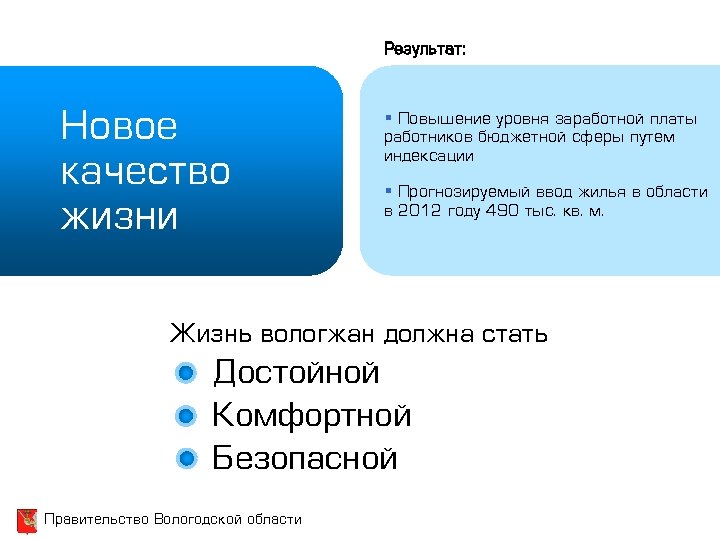 Новое качество жизни

Результат:

▪ Повышение уровня заработной платы работников бюджетной сферы путем индексации

▪ Прогнозируемый ввод жилья в области в 2012 году 490 тыс. кв. м.

Жизнь вологжан должна стать

Достойной

Комфортной

Безопасной

Правительство Вологодской области